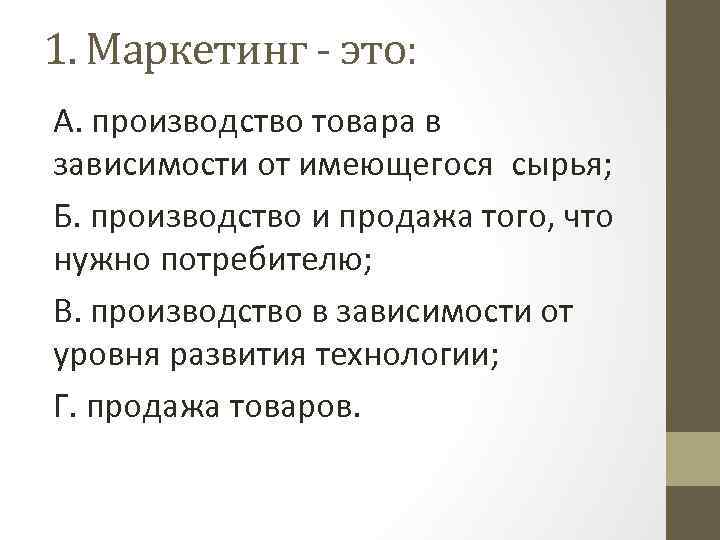 1. Маркетинг - это:

А. производство товара в зависимости от имеющегося сырья;

Б. производство и продажа того, что нужно потребителю;

В. производство в зависимости от уровня развития технологии;

Г. продажа товаров.